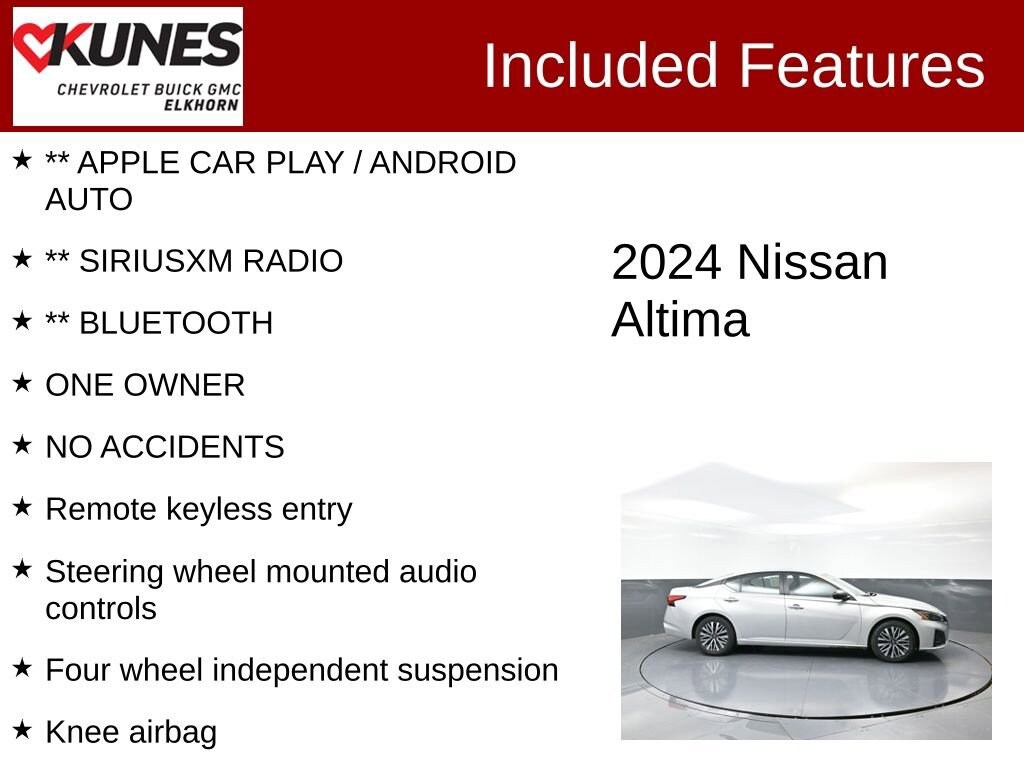 KUNES
CHEVROLET BUICK GMC
ELKHORN

Included Features

★ ** APPLE CAR PLAY / ANDROID AUTO

★ ** SIRIUSXM RADIO

★ ** BLUETOOTH

★ ONE OWNER

★ NO ACCIDENTS

★ Remote keyless entry

★ Steering wheel mounted audio controls

★ Four wheel independent suspension

★ Knee airbag

2024 Nissan Altima